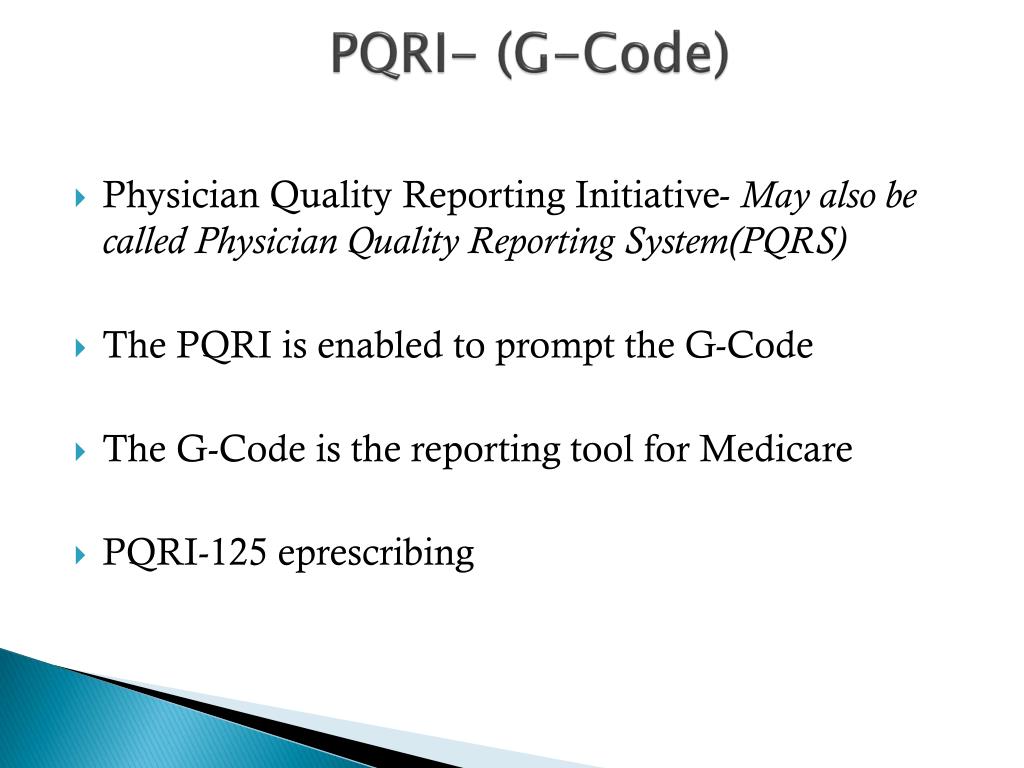 PQRI- (G-Code)

Physician Quality Reporting Initiative- May also be called Physician Quality Reporting System(PQRS)

The PQRI is enabled to prompt the G-Code

The G-Code is the reporting tool for Medicare

PQRI-125 eprescribing